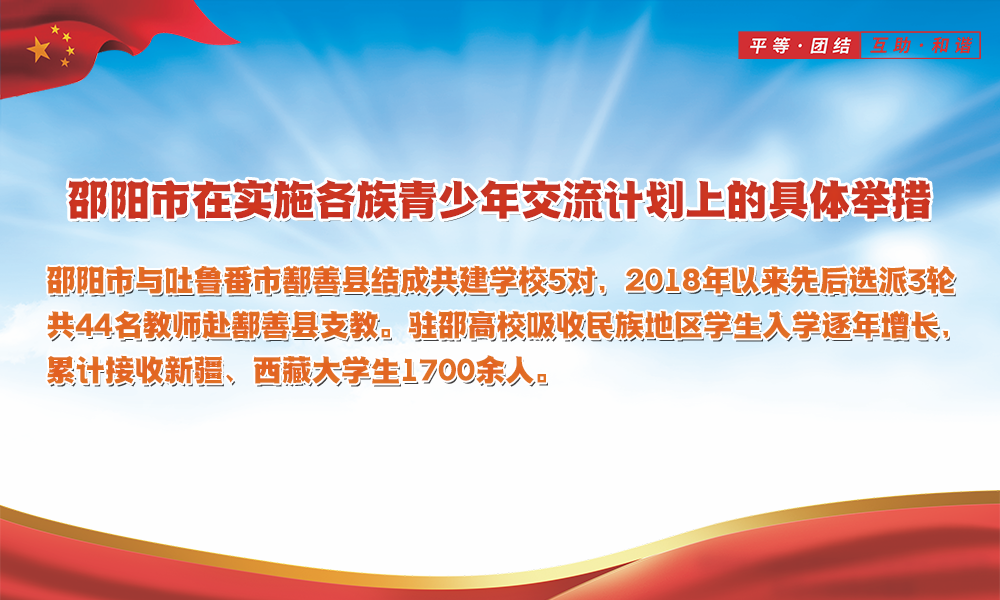 平等·团结 互助·和谐

邵阳市在实施各族青少年交流计划上的具体举措

邵阳市与吐鲁番市鄯善县结成共建学校5对，2018年以来先后选派3轮共44名教师赴鄯善县支教。驻邵高校吸收民族地区学生入学逐年增长，累计接收新疆、西藏大学生1700余人。